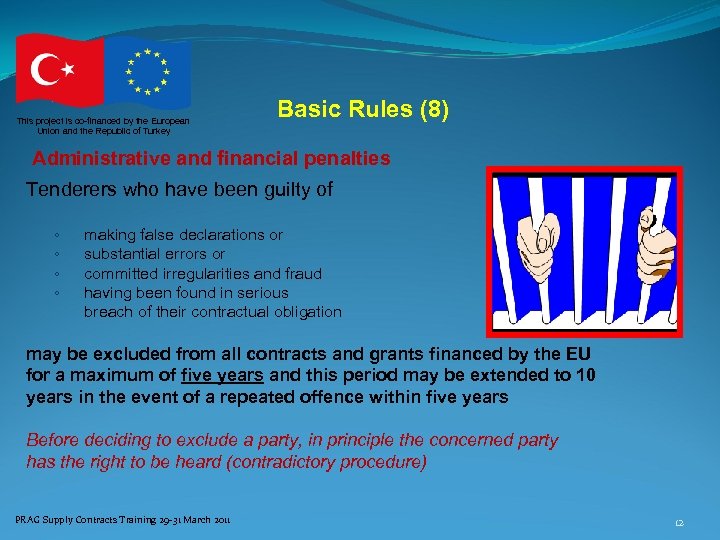 This project is co-financed by the European Union and the Republic of Turkey

Basic Rules (8)

Administrative and financial penalties

Tenderers who have been guilty of

◦ making false declarations or
◦ substantial errors or
◦ committed irregularities and fraud
◦ having been found in serious breach of their contractual obligation

may be excluded from all contracts and grants financed by the EU for a maximum of five years and this period may be extended to 10 years in the event of a repeated offence within five years

Before deciding to exclude a party, in principle the concerned party has the right to be heard (contradictory procedure)

PRAG Supply Contracts Training 29-31 March 2011

12